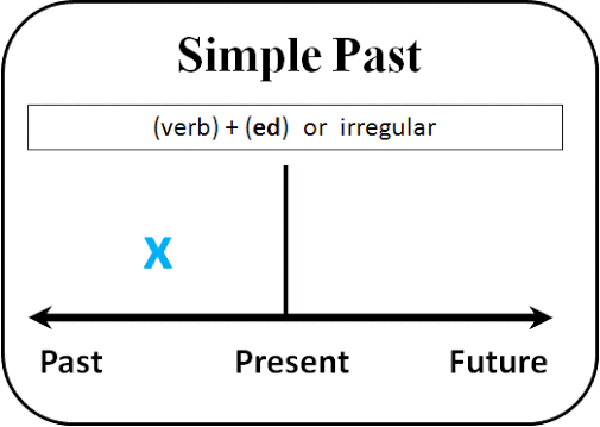 Simple Past

(verb) + (ed) or irregular

X

Past Present Future